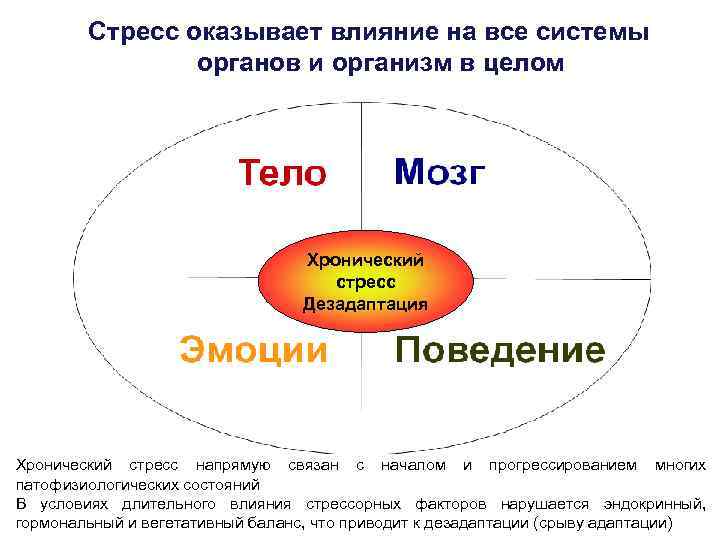 Стресс оказывает влияние на все системы органов и организм в целом

Тело

Мозг

Хронический стресс Дезадаптация

Эмоции

Поведение

Хронический стресс напрямую связан с началом и прогрессированием многих патофизиологических состояний
В условиях длительного влияния стрессорных факторов нарушается эндокринный, гормональный и вегетативный баланс, что приводит к дезадаптации (срыву адаптации)